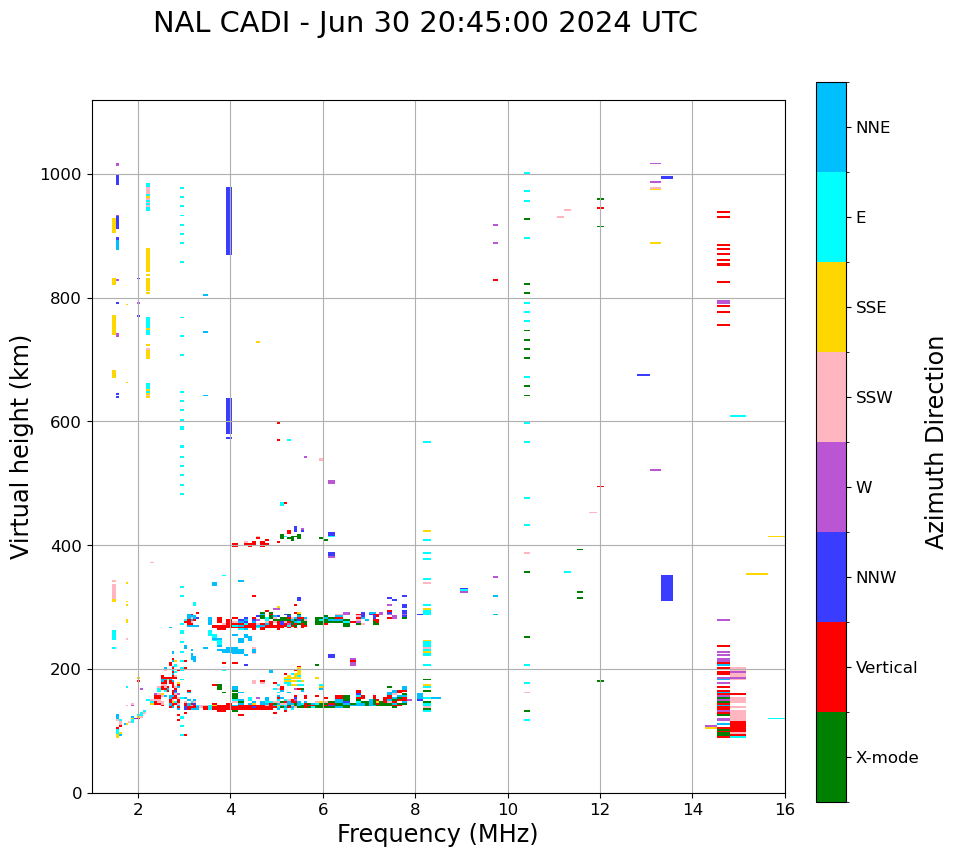 NAL CADI - Jun 30 20:45:00 2024 UTC

Virtual height (km)

1000
800
600
400
200
0

2
4
6
8
10
12
14
16

Frequency (MHz)

NNE
E
SSE
SSW
W
NNW
Vertical
X-mode

Azimuth Direction